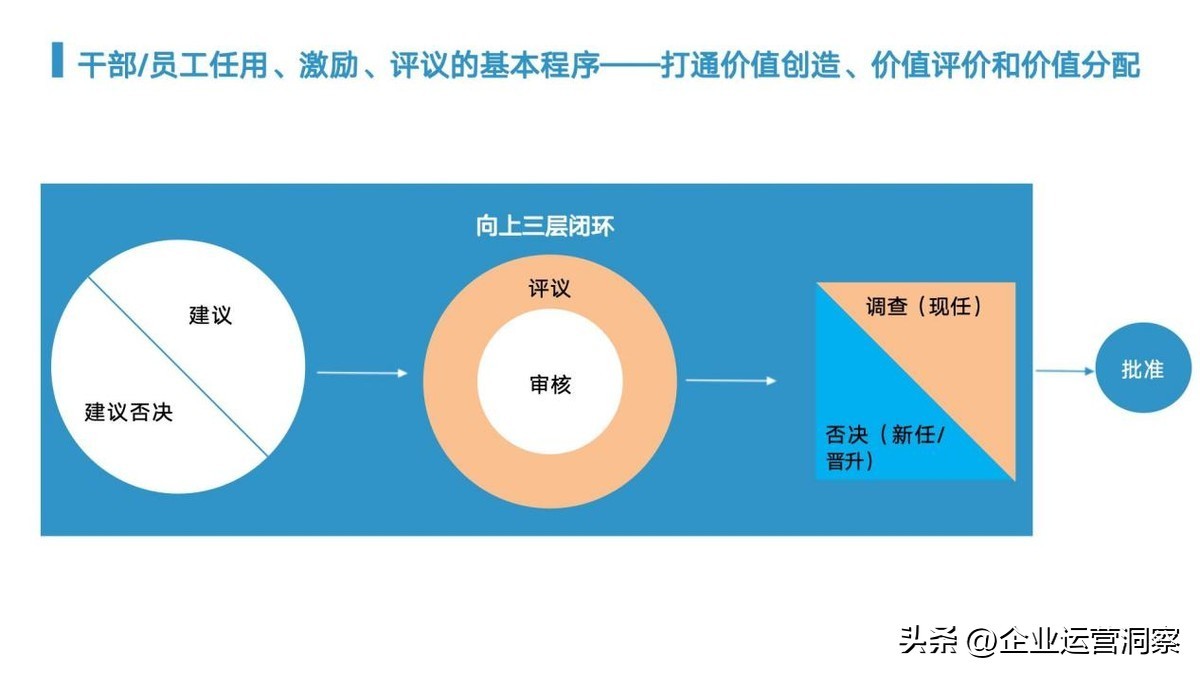 干部/员工任用、激励、评议的基本程序——打通价值创造、价值评价和价值分配

向上三层闭环

建议

建议否决

评议

审核

调查（现任）

否决（新任/晋升）

批准

头条 @企业运营洞察